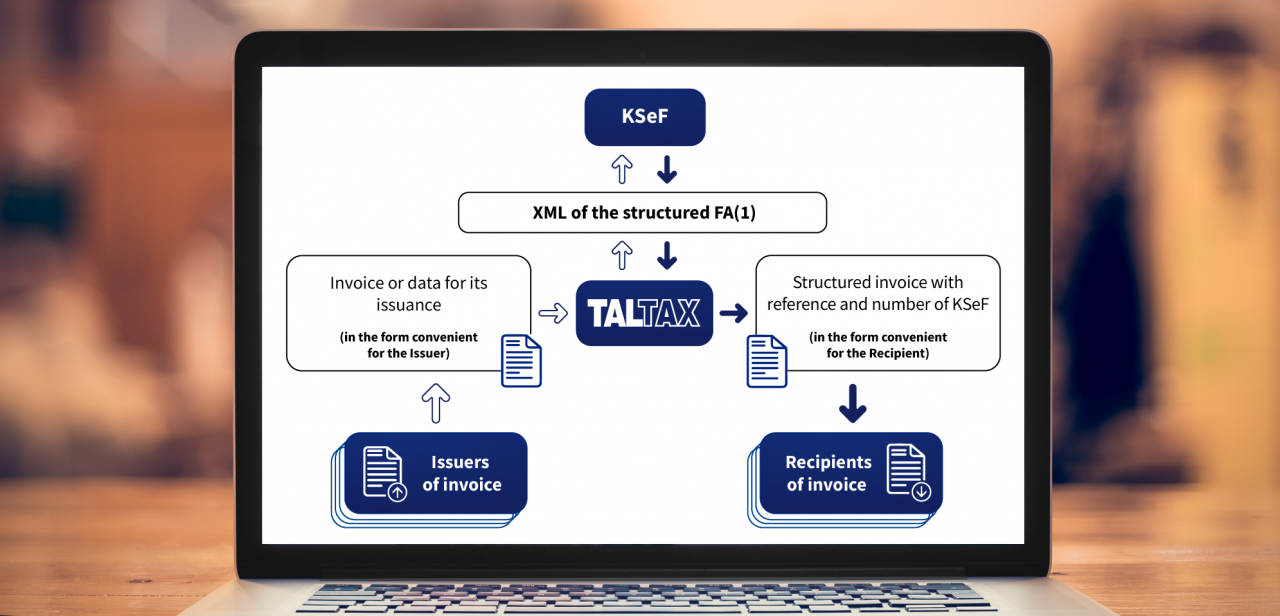 KSeF

XML of the structured FA(1)

Invoice or data for its issuance

(in the form convenient for the Issuer)

TALTAX

Structured invoice with reference and number of KSeF

(in the form convenient for the Recipient)

Issuers of invoice

Recipients of invoice